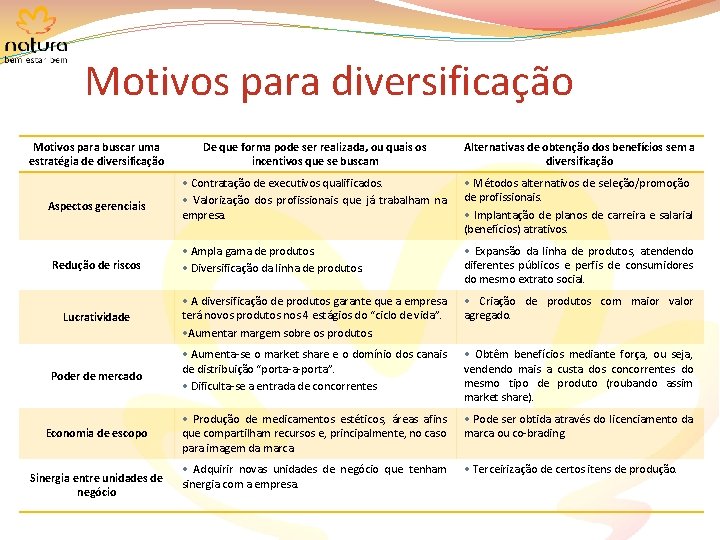 natura
bem estar bem

Motivos para diversificação

| Motivos para buscar uma estratégia de diversificação | De que forma pode ser realizada, ou quais os incentivos que se buscam | Alternativas de obtenção dos benefícios sem a diversificação |
|---|---|---|
| Aspectos gerenciais | • Contratação de executivos qualificados. • Valorização dos profissionais que já trabalham na empresa. | • Métodos alternativos de seleção/promoção de profissionais. • Implantação de planos de carreira e salarial (benefícios) atrativos. |
| Redução de riscos | • Ampla gama de produtos • Diversificação da linha de produtos | • Expansão da linha de produtos, atendendo diferentes públicos e perfis de consumidores do mesmo extrato social. |
| Lucratividade | • A diversificação de produtos garante que a empresa terá novos produtos nos 4 estágios do "ciclo de vida". •Aumentar margem sobre os produtos | • Criação de produtos com maior valor agregado. |
| Poder de mercado | • Aumenta-se o market share e o domínio dos canais de distribuição "porta-a-porta". • Dificulta-se a entrada de concorrentes | • Obtêm benefícios mediante força, ou seja, vendendo mais a custa dos concorrentes do mesmo tipo de produto (roubando assim market share). |
| Economia de escopo | • Produção de medicamentos estéticos, áreas afins que compartilham recursos e, principalmente, no caso para imagem da marca | • Pode ser obtida através do licenciamento da marca ou co-brading |
| Sinergia entre unidades de negócio | • Adquirir novas unidades de negócio que tenham sinergia com a empresa. | • Terceirização de certos itens de produção. |